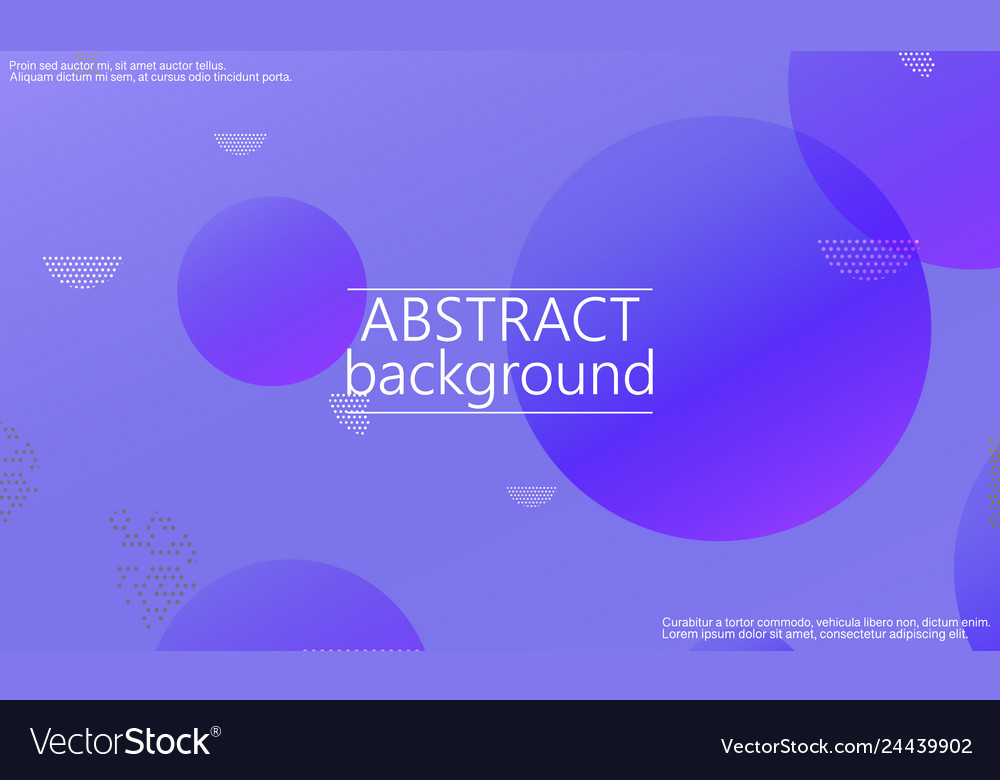 Proin sed auctor mi, sit amet auctor tellus.
Aliquam dictum mi sem, at cursus odio tincidunt porta.

ABSTRACT
background

Curabitur a tortor commodo, vehicula libero non, dictum enim.
Lorem ipsum dolor sit amet, consectetur adipiscing elit.

VectorStock®

VectorStock.com/24439902